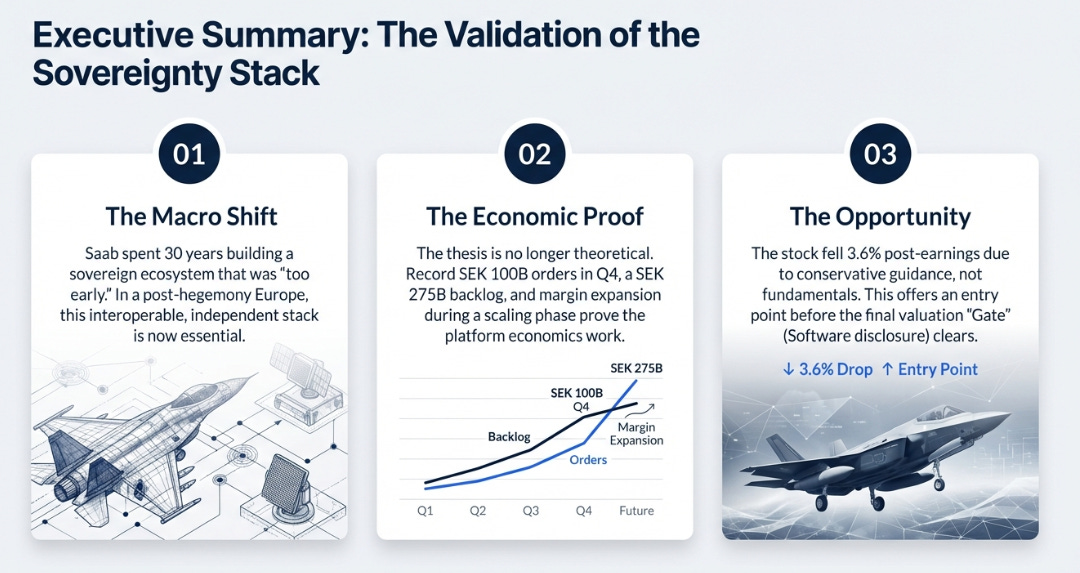 Executive Summary: The Validation of the Sovereignty Stack

01

The Macro Shift

Saab spent 30 years building a sovereign ecosystem that was "too early." In a post-hegemony Europe, this interoperable, independent stack is now essential.

02

The Economic Proof

The thesis is no longer theoretical. Record SEK 100B orders in Q4, a SEK 275B backlog, and margin expansion during a scaling phase prove the platform economics work.

SEK 275B
SEK 100B
Q4
Margin Expansion
Backlog
Orders
Q1 Q2 Q3 Q4 Future

03

The Opportunity

The stock fell 3.6% post-earnings due to conservative guidance, not fundamentals. This offers an entry point before the final valuation "Gate" (Software disclosure) clears.

↓ 3.6% Drop ↑ Entry Point